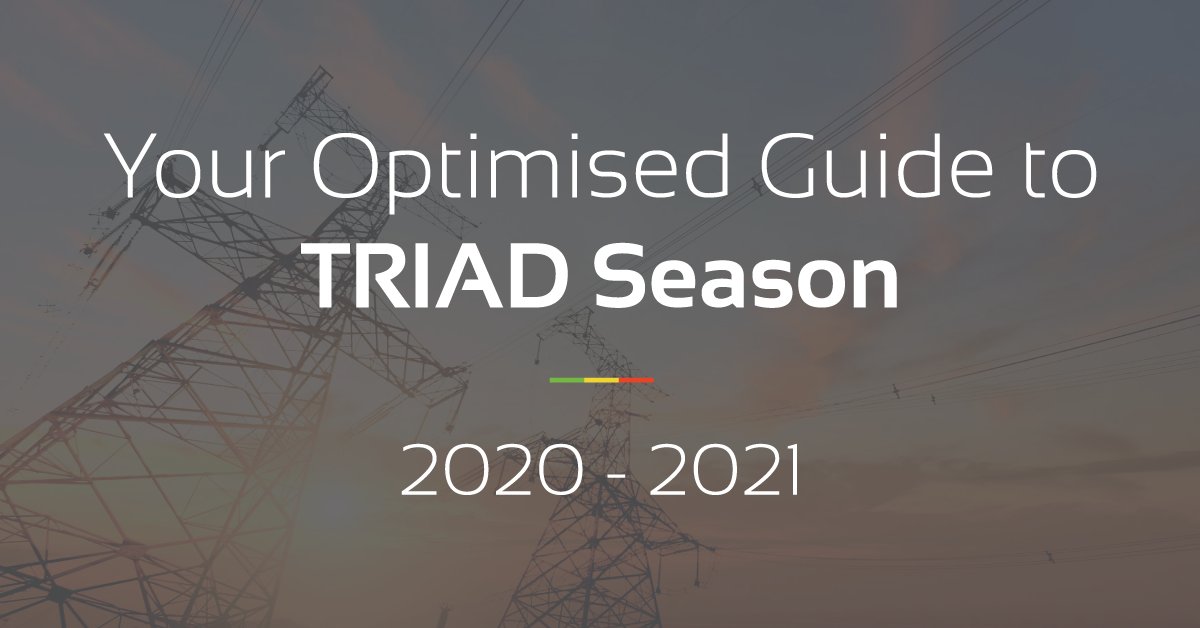 Your Optimised Guide to
TRIAD Season

2020 - 2021